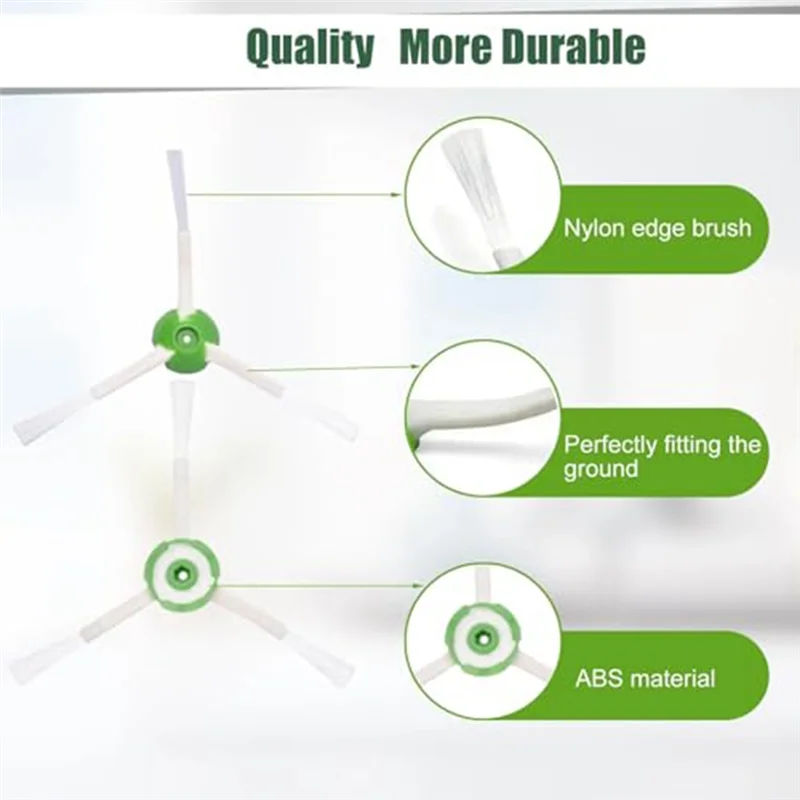 Quality More Durable

Nylon edge brush

Perfectly fitting the ground

ABS material